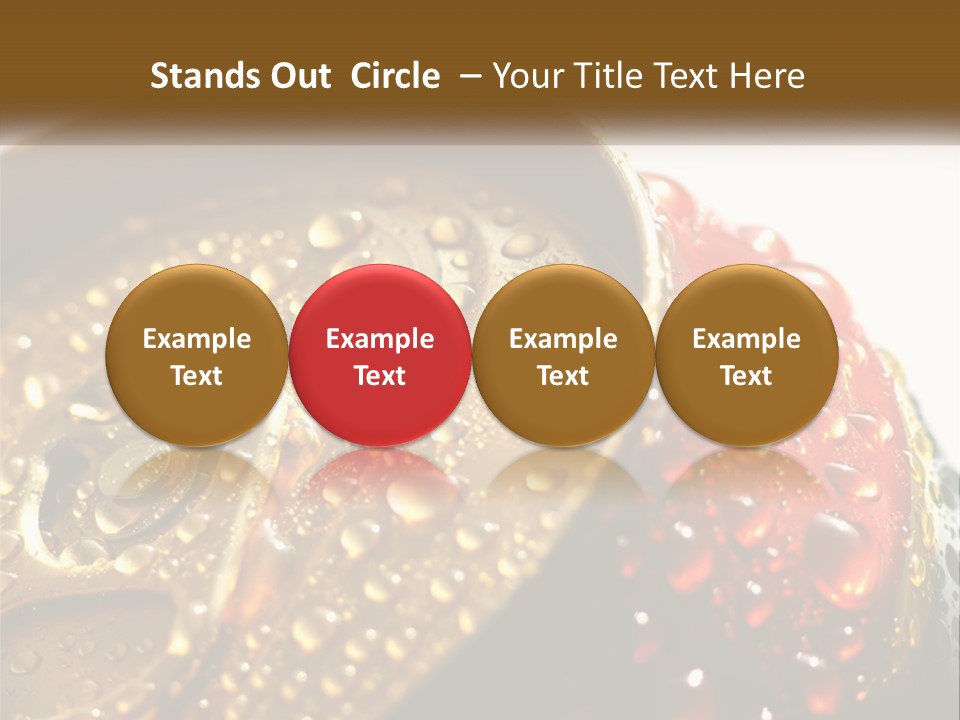 Stands Out Circle – Your Title Text Here

Example Text

Example Text

Example Text

Example Text